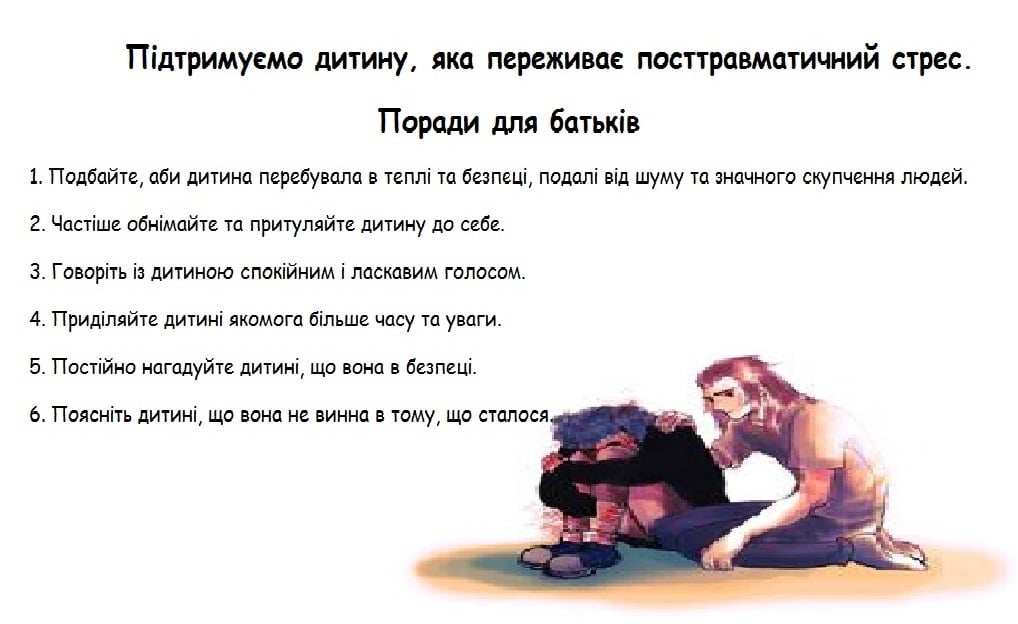 Підтримуємо дитину, яка переживає посттравматичний стрес.

Поради для батьків

1. Подбайте, аби дитина перебувала в теплі та безпеці, подалі від шуму та значного скупчення людей.

2. Частіше обнімайте та притуляйте дитину до себе.

3. Говоріть із дитиною спокійним і ласкавим голосом.

4. Приділяйте дитині якомога більше часу та уваги.

5. Постійно нагадуйте дитині, що вона в безпеці.

6. Поясніть дитині, що вона не винна в тому, що сталося.